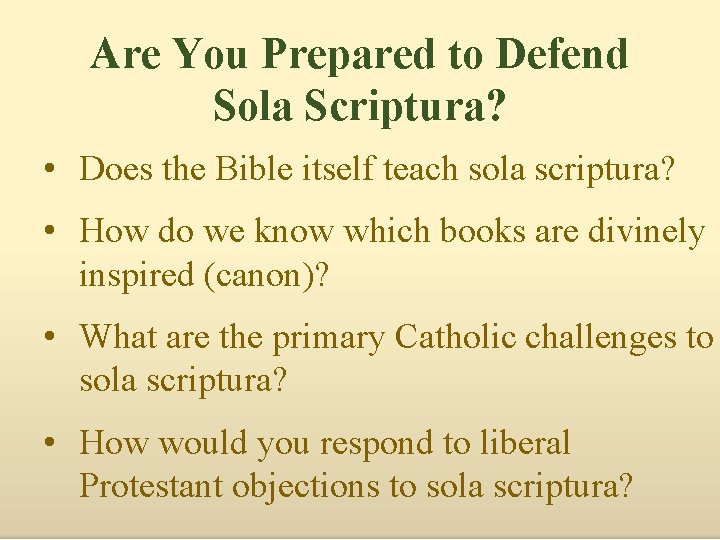 Are You Prepared to Defend Sola Scriptura?

• Does the Bible itself teach sola scriptura?

• How do we know which books are divinely inspired (canon)?

• What are the primary Catholic challenges to sola scriptura?

• How would you respond to liberal Protestant objections to sola scriptura?